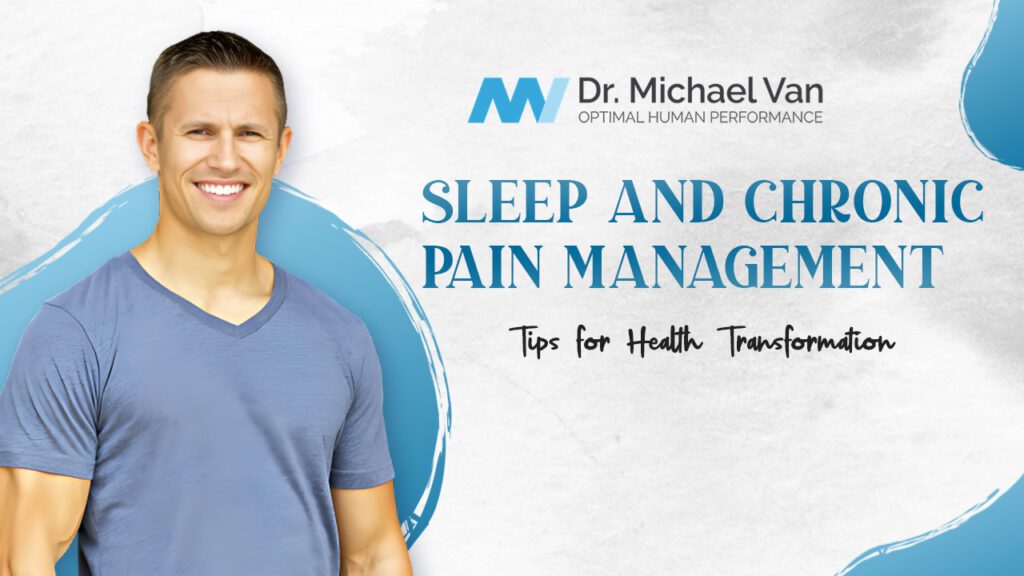 Dr. Michael Van
OPTIMAL HUMAN PERFORMANCE

SLEEP AND CHRONIC PAIN MANAGEMENT

Tips for Health Transformation